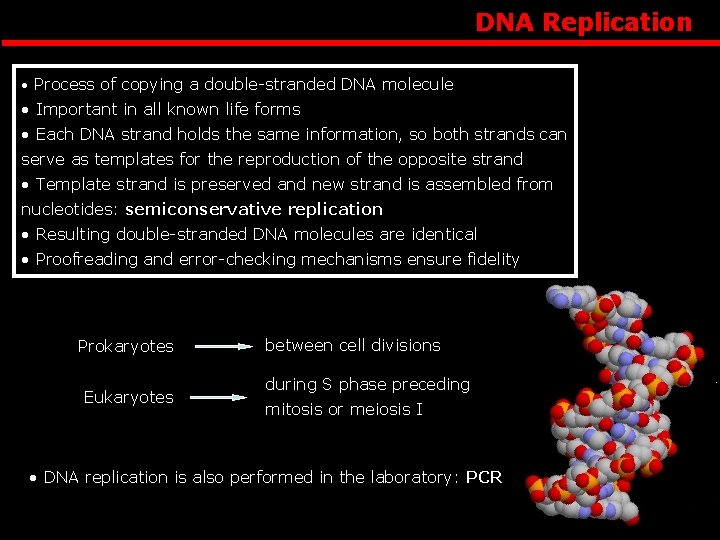 DNA Replication

• Process of copying a double-stranded DNA molecule
• Important in all known life forms
• Each DNA strand holds the same information, so both strands can serve as templates for the reproduction of the opposite strand
• Template strand is preserved and new strand is assembled from nucleotides: semiconservative replication
• Resulting double-stranded DNA molecules are identical
• Proofreading and error-checking mechanisms ensure fidelity

Prokaryotes → between cell divisions

Eukaryotes → during S phase preceding mitosis or meiosis I

• DNA replication is also performed in the laboratory: PCR